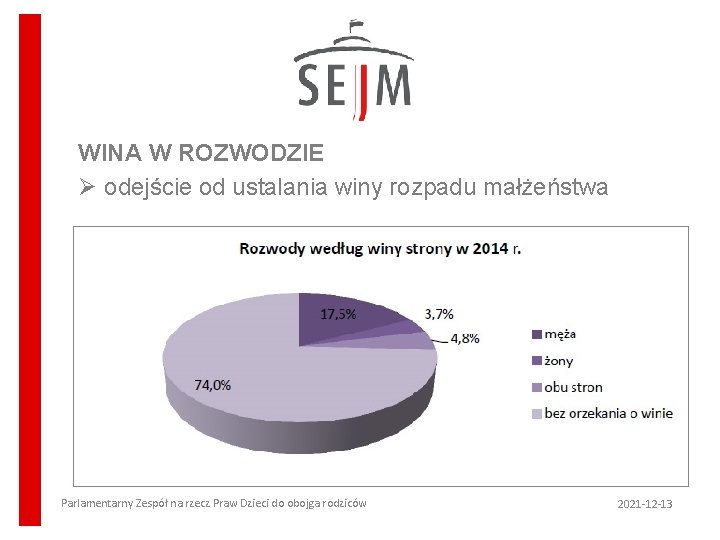 SEJM

WINA W ROZWODZIE

➢ odejście od ustalania winy rozpadu małżeństwa

Rozwody według winy strony w 2014 r.

17,5%

3,7%

4,8%

74,0%

męża

żony

obu stron

bez orzekania o winie

Parlamentarny Zespół na rzecz Praw Dzieci do obojga rodziców

2021-12-13